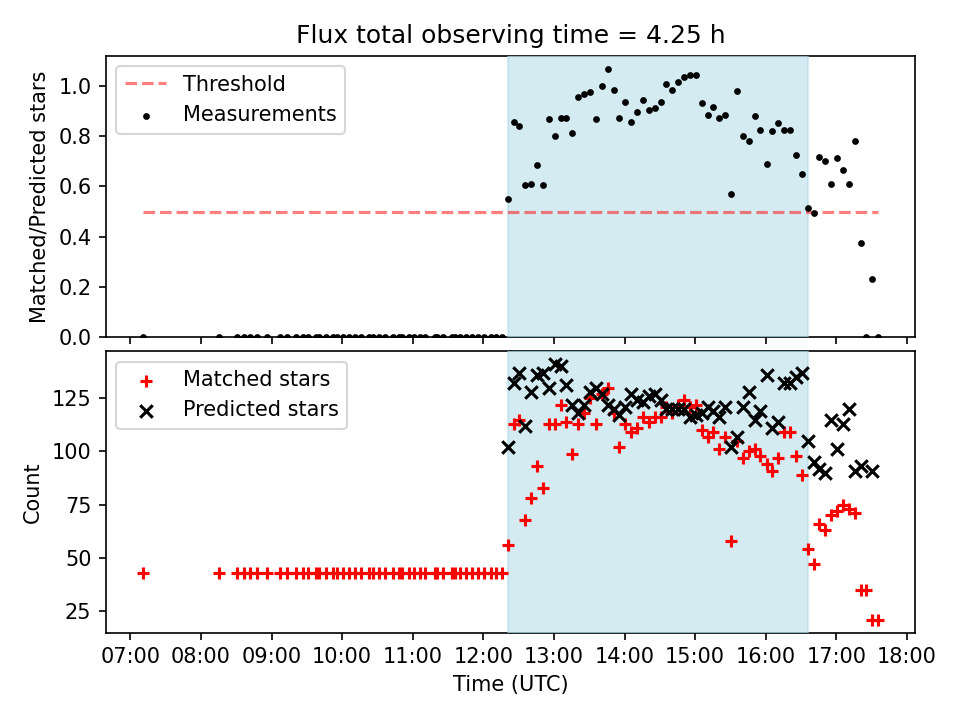 Flux total observing time = 4.25 h

Threshold
Measurements

Matched/Predicted stars

1.0
0.8
0.6
0.4
0.2
0.0

Matched stars
Predicted stars

Count

125
100
75
50
25

07:00 08:00 09:00 10:00 11:00 12:00 13:00 14:00 15:00 16:00 17:00 18:00
Time (UTC)